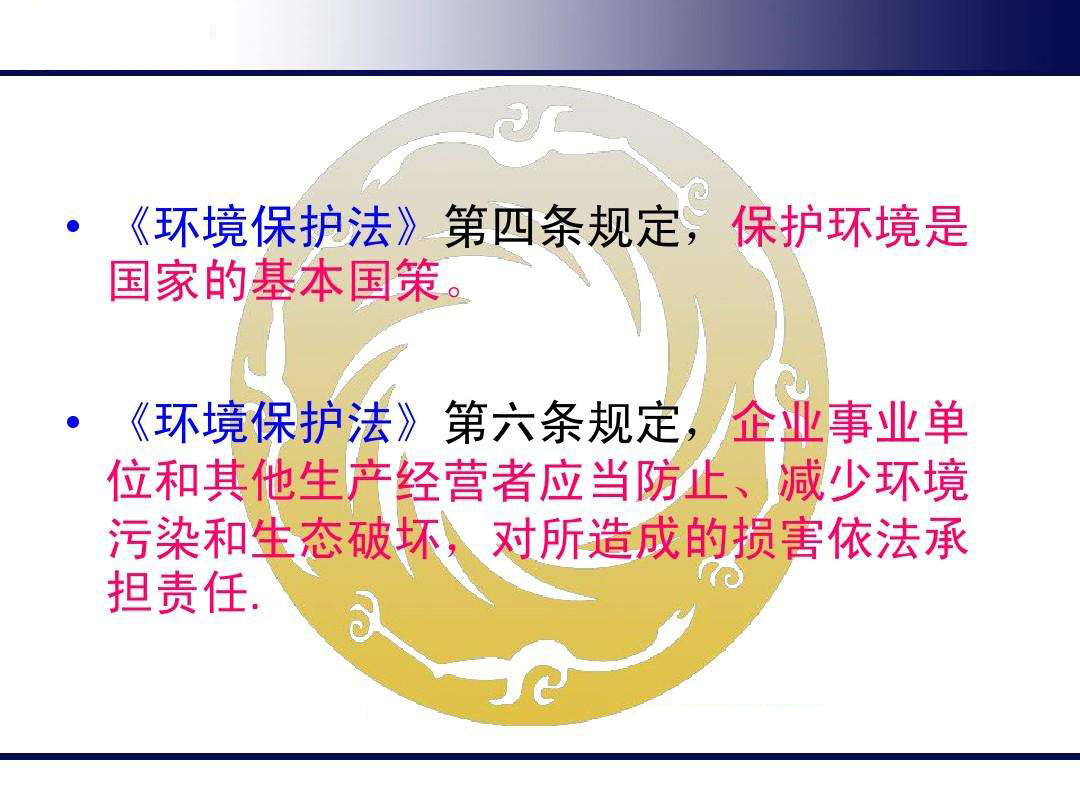 • 《环境保护法》第四条规定，保护环境是国家的基本国策。

• 《环境保护法》第六条规定，企业事业单位和其他生产经营者应当防止、减少环境污染和生态破坏，对所造成的损害依法承担责任.